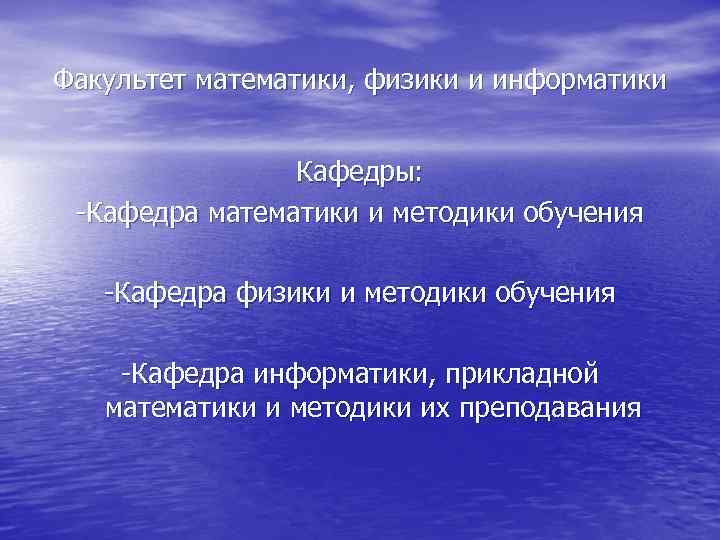 Факультет математики, физики и информатики

Кафедры:
-Кафедра математики и методики обучения

-Кафедра физики и методики обучения

-Кафедра информатики, прикладной математики и методики их преподавания